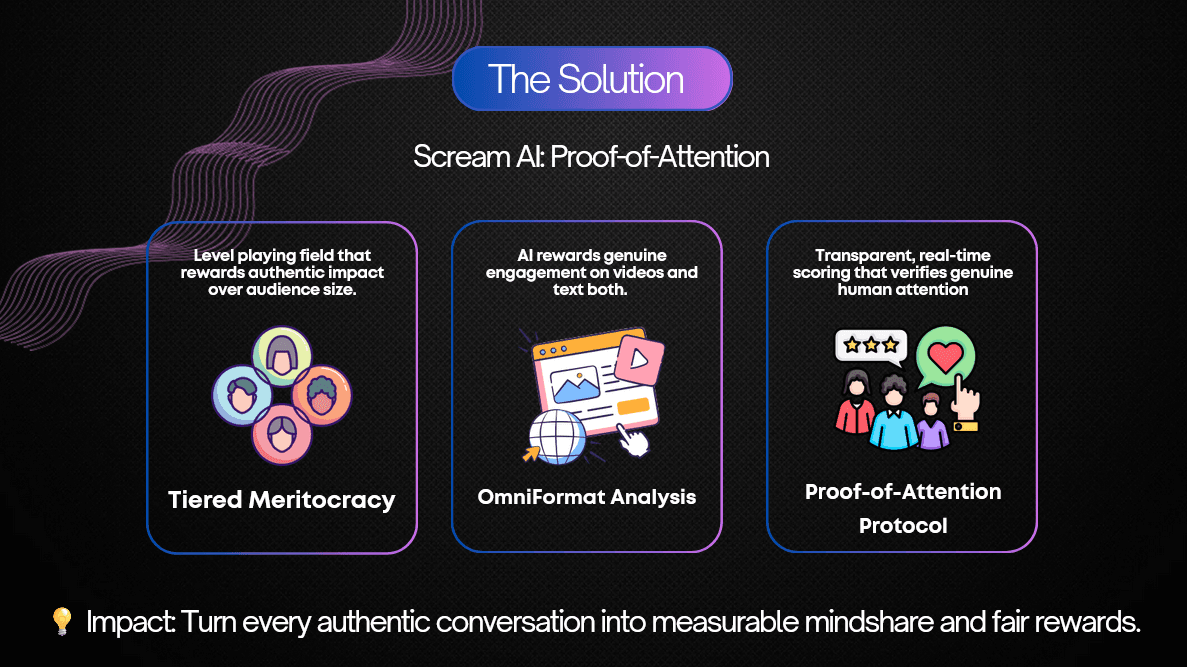 The Solution

Scream AI: Proof-of-Attention

Level playing field that rewards authentic impact over audience size.

Tiered Meritocracy

AI rewards genuine engagement on videos and text both.

OmniFormat Analysis

Transparent, real-time scoring that verifies genuine human attention

Proof-of-Attention Protocol

💡 Impact: Turn every authentic conversation into measurable mindshare and fair rewards.